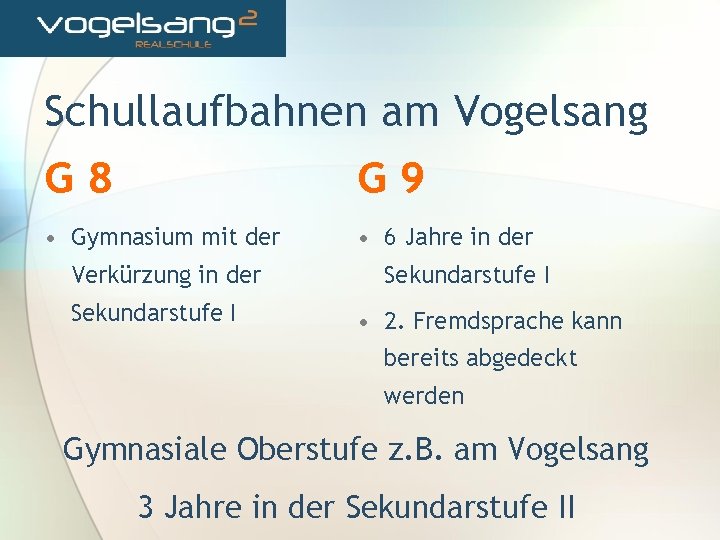 vogelsang²
REALSCHULE

Schullaufbahnen am Vogelsang

G 8

• Gymnasium mit der Verkürzung in der Sekundarstufe I

G 9

• 6 Jahre in der Sekundarstufe I
• 2. Fremdsprache kann bereits abgedeckt werden

Gymnasiale Oberstufe z.B. am Vogelsang

3 Jahre in der Sekundarstufe II